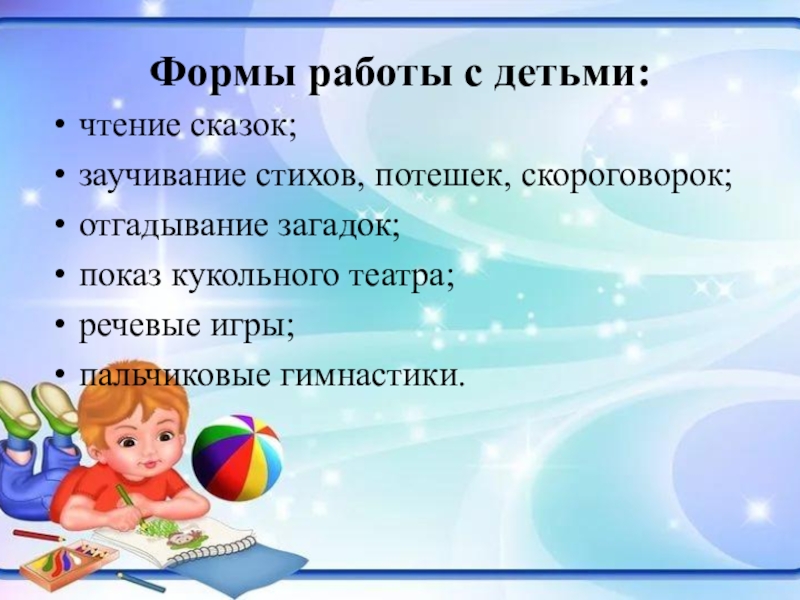 Формы работы с детьми:

• чтение сказок;
• заучивание стихов, потешек, скороговорок;
• отгадывание загадок;
• показ кукольного театра;
• речевые игры;
• пальчиковые гимнастики.